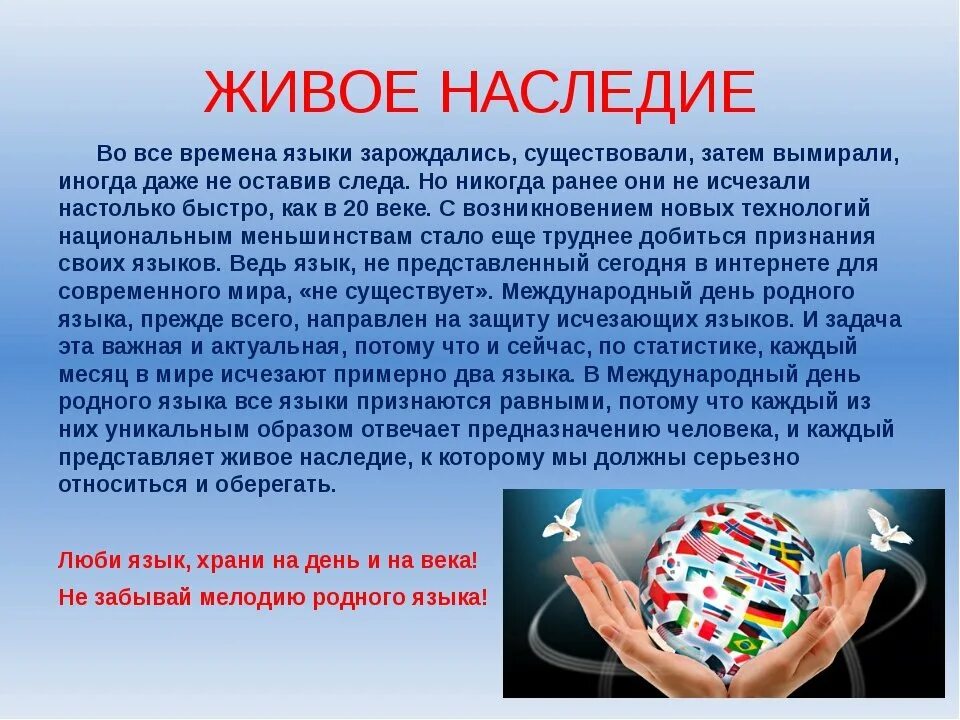 ЖИВОЕ НАСЛЕДИЕ

Во все времена языки зарождались, существовали, затем вымирали, иногда даже не оставив следа. Но никогда ранее они не исчезали настолько быстро, как в 20 веке. С возникновением новых технологий национальным меньшинствам стало еще труднее добиться признания своих языков. Ведь язык, не представленный сегодня в интернете для современного мира, «не существует». Международный день родного языка, прежде всего, направлен на защиту исчезающих языков. И задача эта важная и актуальная, потому что и сейчас, по статистике, каждый месяц в мире исчезают примерно два языка. В Международный день родного языка все языки признаются равными, потому что каждый из них уникальным образом отвечает предназначению человека, и каждый представляет живое наследие, к которому мы должны серьезно относиться и оберегать.

Люби язык, храни на день и на века!

Не забывай мелодию родного языка!